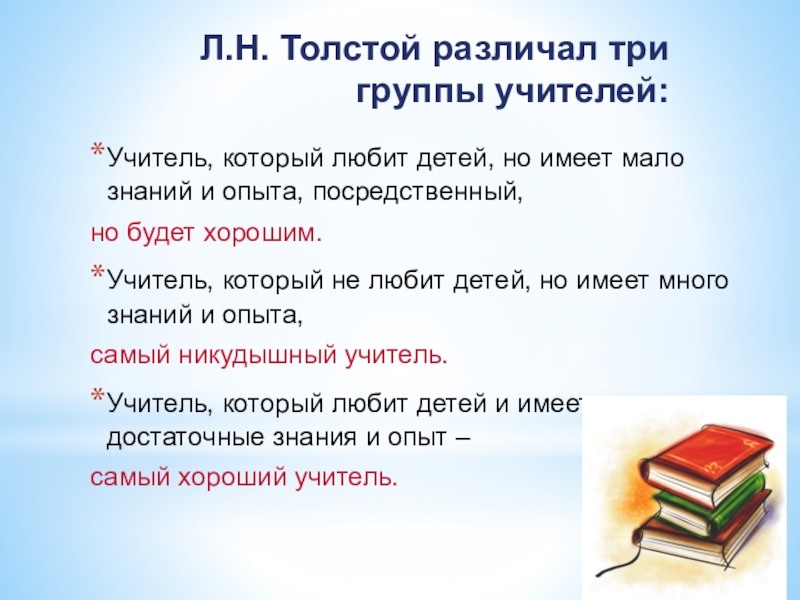 Л.Н. Толстой различал три группы учителей:

*Учитель, который любит детей, но имеет мало знаний и опыта, посредственный,

но будет хорошим.

*Учитель, который не любит детей, но имеет много знаний и опыта,

самый никудышный учитель.

*Учитель, который любит детей и имеет достаточные знания и опыт –

самый хороший учитель.